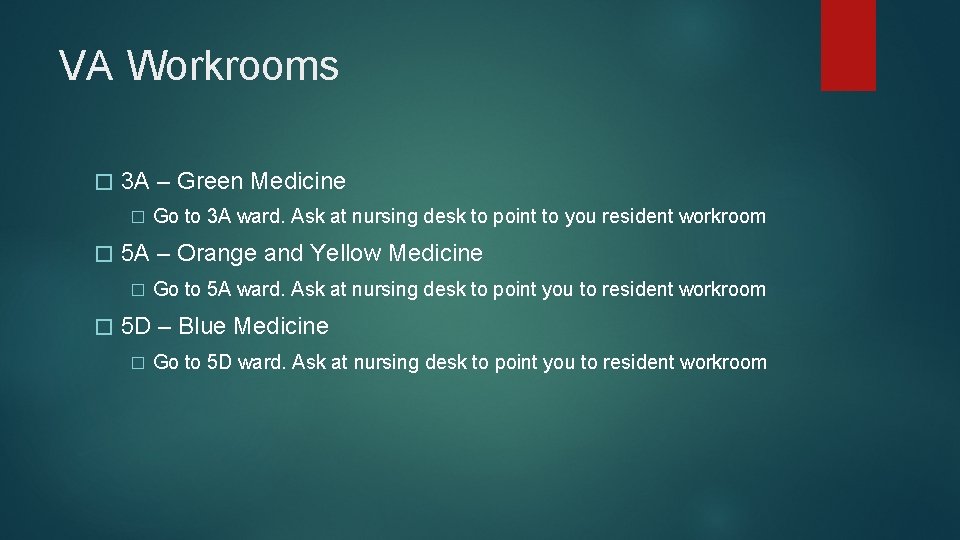 VA Workrooms

� 3A – Green Medicine

� Go to 3A ward. Ask at nursing desk to point to you resident workroom

� 5A – Orange and Yellow Medicine

� Go to 5A ward. Ask at nursing desk to point you to resident workroom

� 5D – Blue Medicine

� Go to 5D ward. Ask at nursing desk to point you to resident workroom